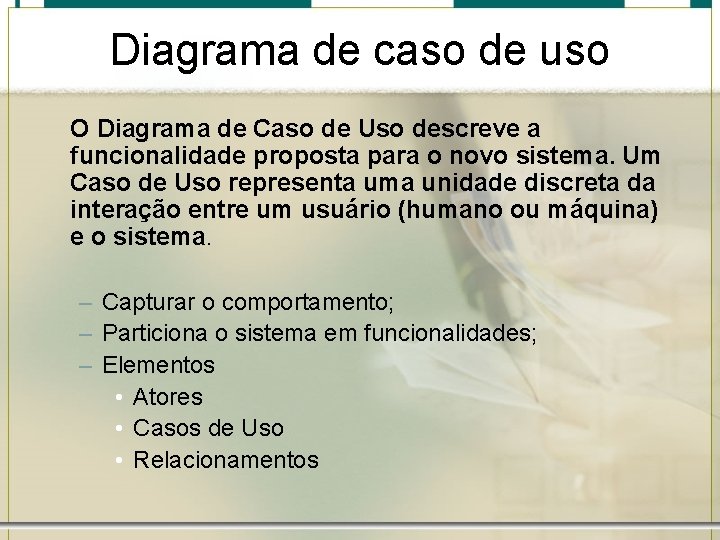 Diagrama de caso de uso

O Diagrama de Caso de Uso descreve a funcionalidade proposta para o novo sistema. Um Caso de Uso representa uma unidade discreta da interação entre um usuário (humano ou máquina) e o sistema.

– Capturar o comportamento;
– Particiona o sistema em funcionalidades;
– Elementos
• Atores
• Casos de Uso
• Relacionamentos